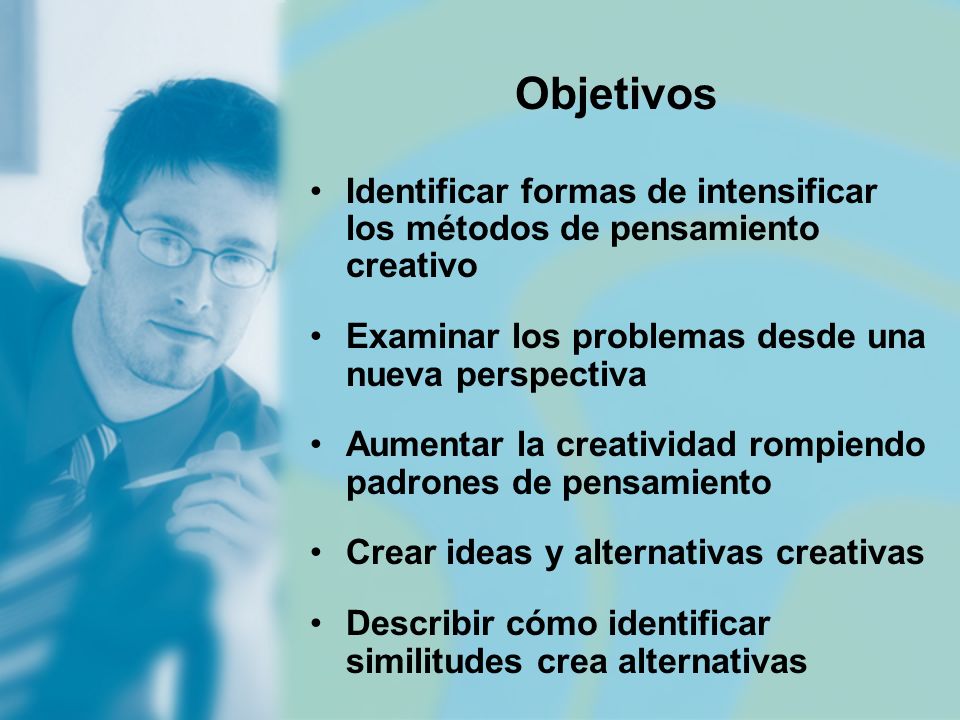 Objetivos

• Identificar formas de intensificar los métodos de pensamiento creativo

• Examinar los problemas desde una nueva perspectiva

• Aumentar la creatividad rompiendo padrones de pensamiento

• Crear ideas y alternativas creativas

• Describir cómo identificar similitudes crea alternativas